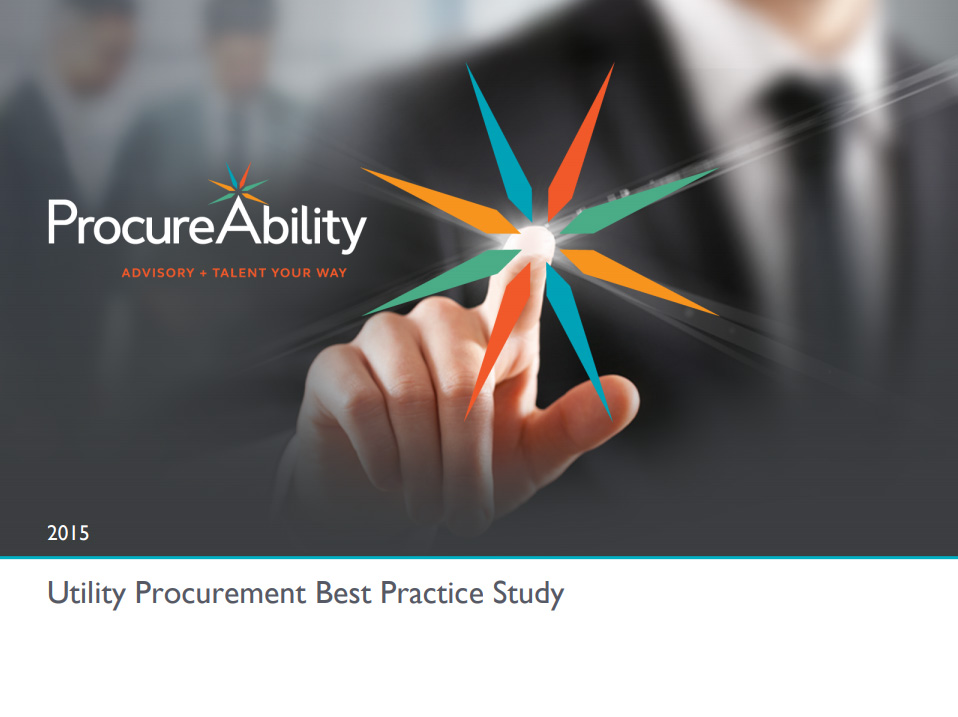 ProcureAbility
ADVISORY + TALENT YOUR WAY

2015

Utility Procurement Best Practice Study